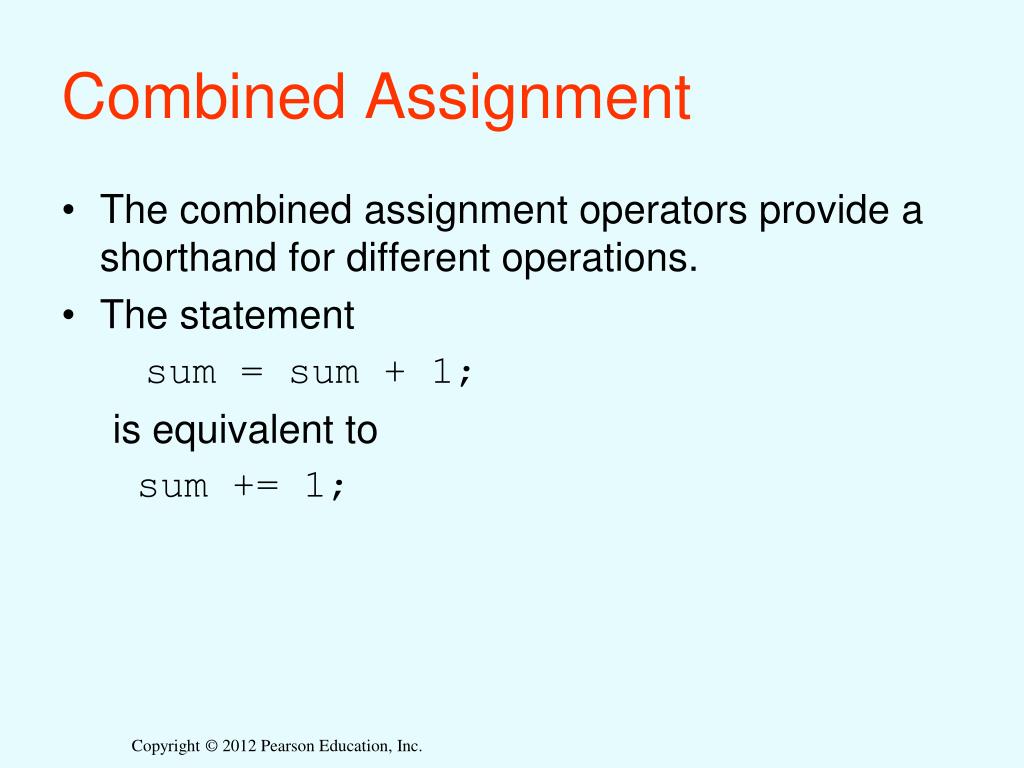 Combined Assignment

• The combined assignment operators provide a shorthand for different operations.

• The statement

sum = sum + 1;

is equivalent to

sum += 1;

Copyright © 2012 Pearson Education, Inc.